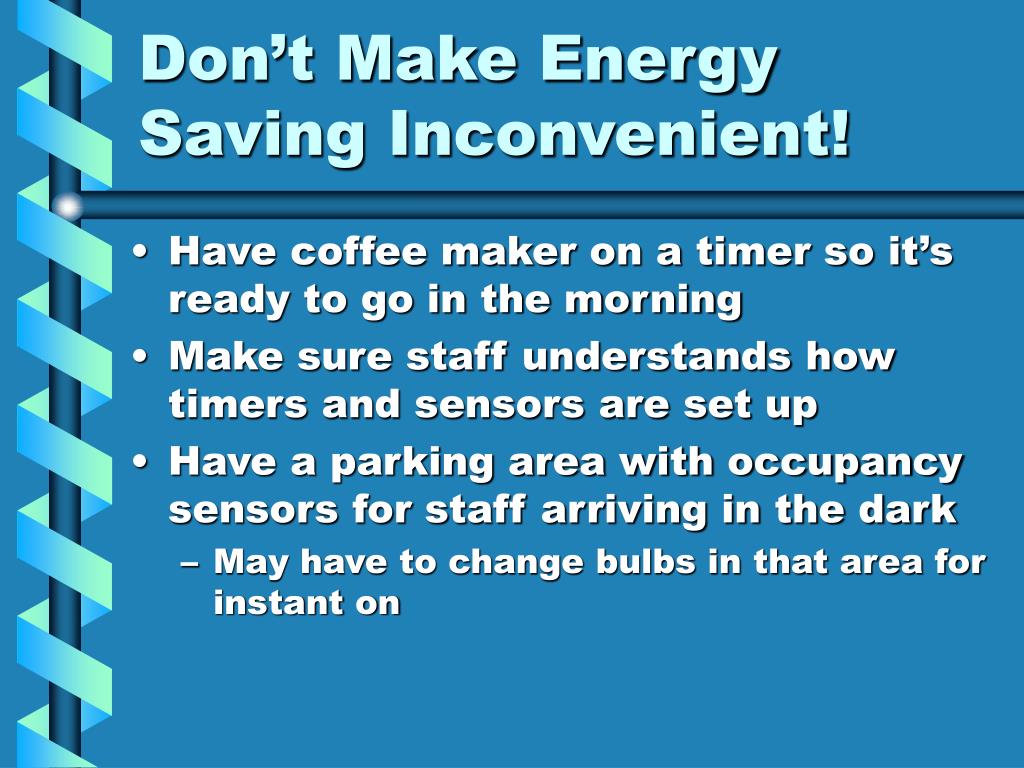 Don’t Make Energy Saving Inconvenient!

• Have coffee maker on a timer so it’s ready to go in the morning
• Make sure staff understands how timers and sensors are set up
• Have a parking area with occupancy sensors for staff arriving in the dark
– May have to change bulbs in that area for instant on